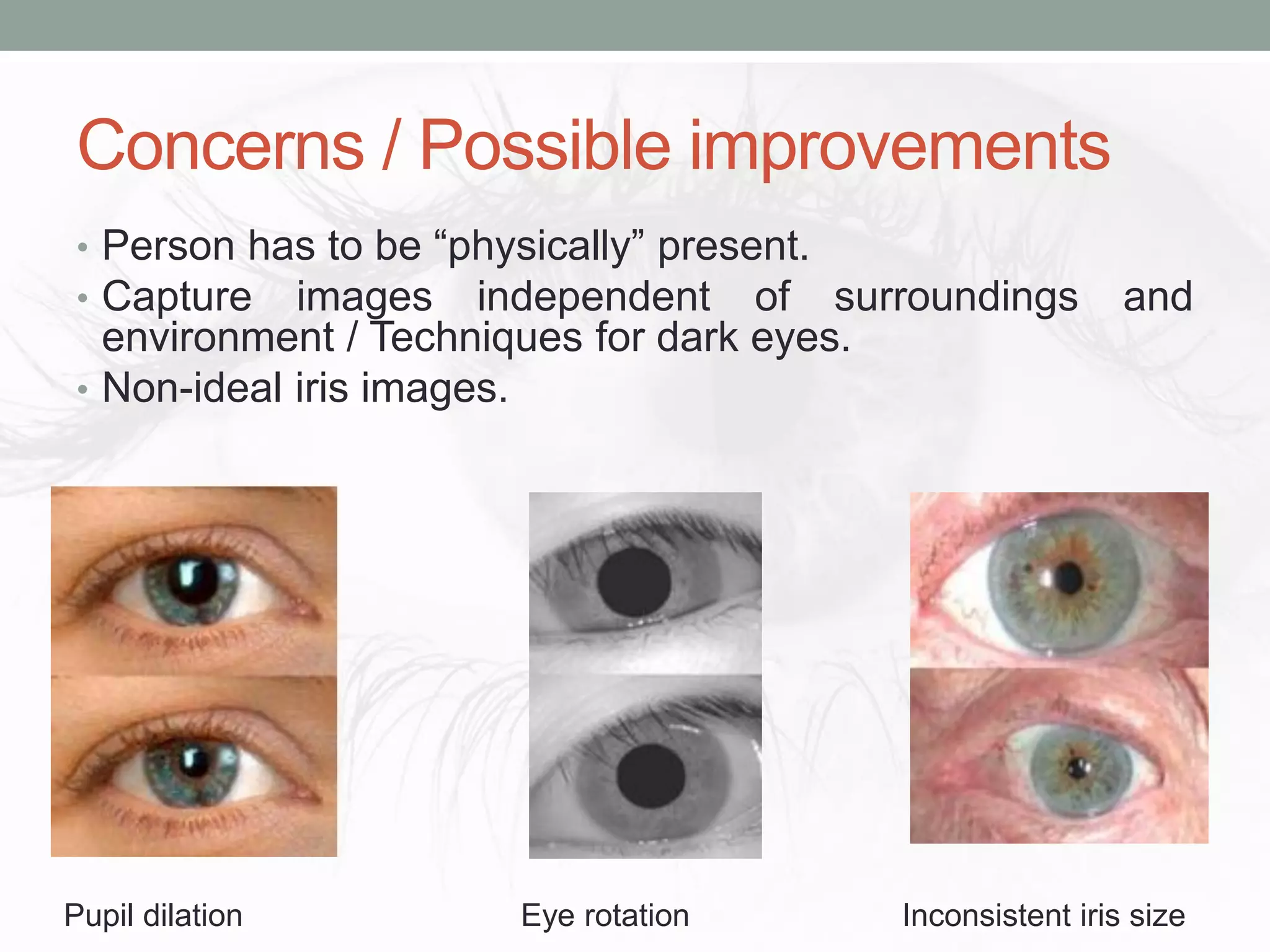 Concerns / Possible improvements

• Person has to be “physically” present.
• Capture images independent of surroundings and environment / Techniques for dark eyes.
• Non-ideal iris images.

Pupil dilation

Eye rotation

Inconsistent iris size